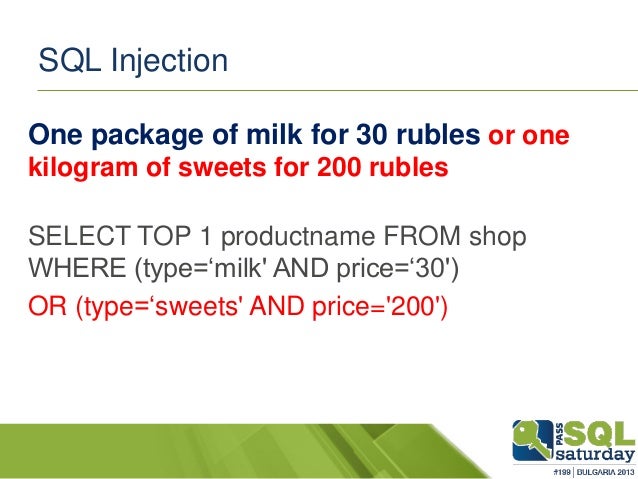 SQL Injection

One package of milk for 30 rubles or one kilogram of sweets for 200 rubles

SELECT TOP 1 productname FROM shop WHERE (type=‘milk' AND price=‘30')
OR (type=‘sweets' AND price='200')

PASS SQL saturday
#199 | BULGARIA 2013